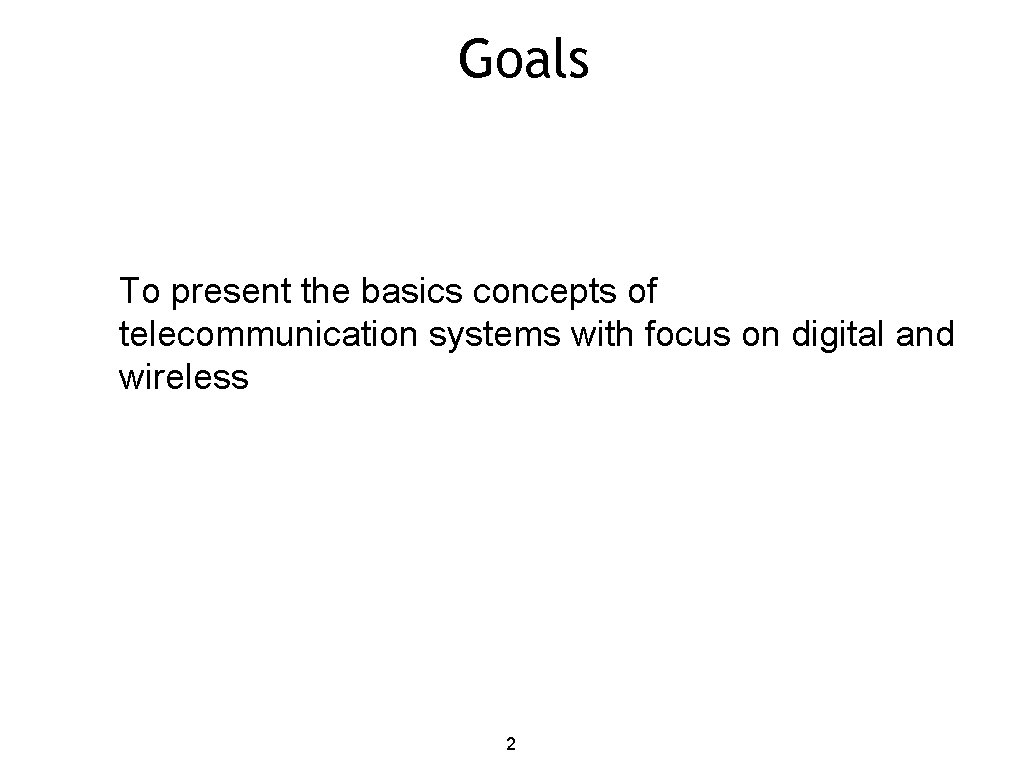 Goals

To present the basics concepts of telecommunication systems with focus on digital and wireless

2